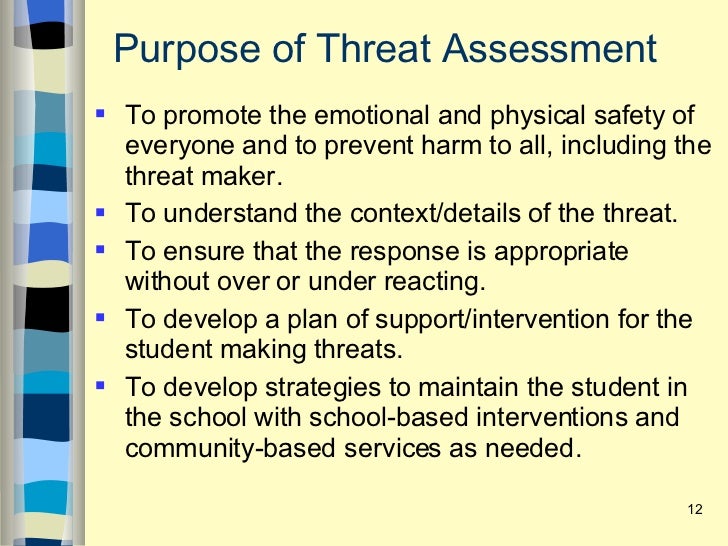 Purpose of Threat Assessment

- To promote the emotional and physical safety of everyone and to prevent harm to all, including the threat maker.
- To understand the context/details of the threat.
- To ensure that the response is appropriate without over or under reacting.
- To develop a plan of support/intervention for the student making threats.
- To develop strategies to maintain the student in the school with school-based interventions and community-based services as needed.

12